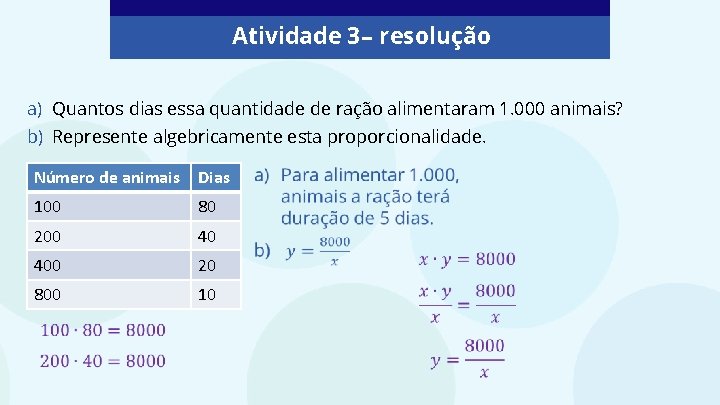 Atividade 3– resolução

a) Quantos dias essa quantidade de ração alimentaram 1.000 animais?
b) Represente algebricamente esta proporcionalidade.

| Número de animais | Dias |
|---|---|
| 100 | 80 |
| 200 | 40 |
| 400 | 20 |
| 800 | 10 |

$100 \cdot 80 = 8000$

$200 \cdot 40 = 8000$

a) Para alimentar 1.000, animais a ração terá duração de 5 dias.

b) $y = \frac{8000}{x}$

$x \cdot y = 8000$

$\frac{x \cdot y}{x} = \frac{8000}{x}$

$y = \frac{8000}{x}$